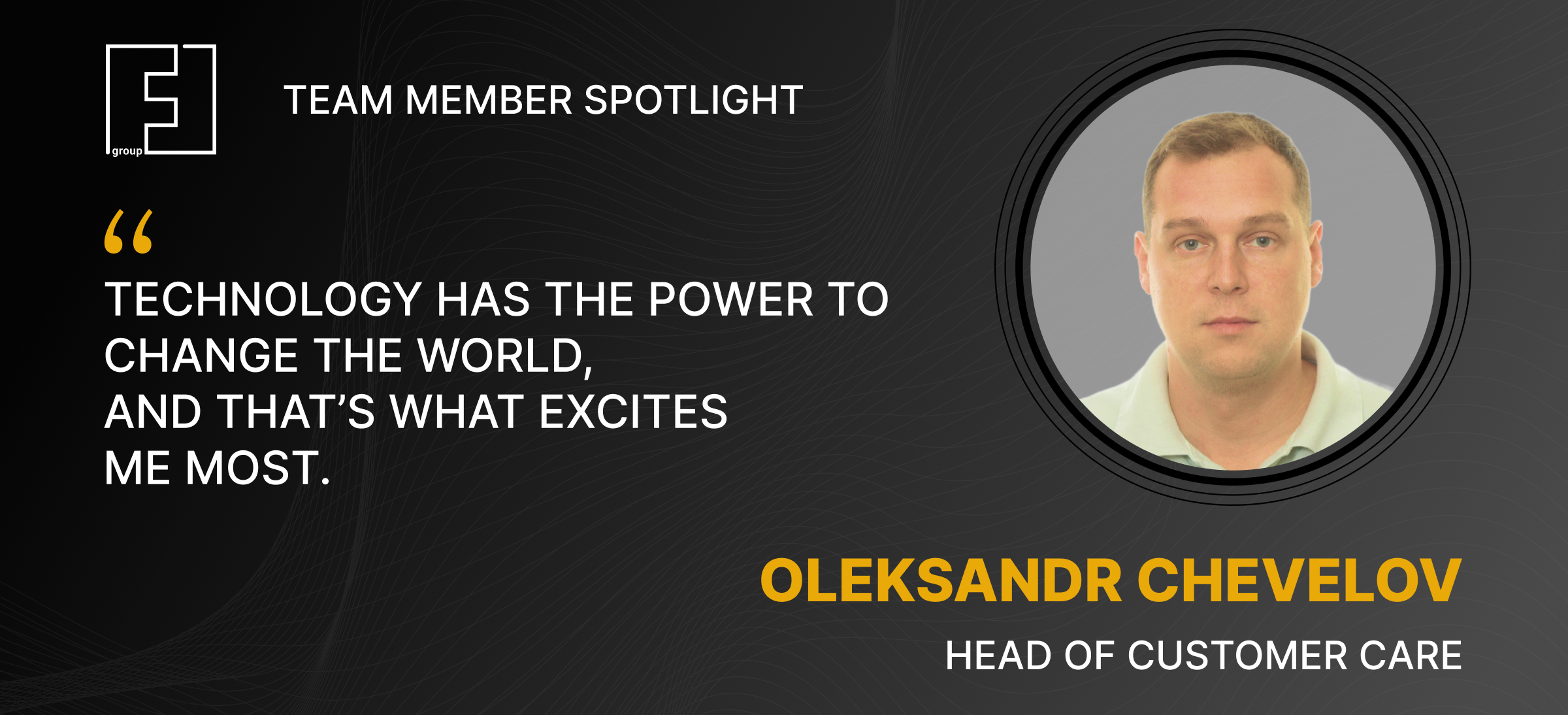 group

TEAM MEMBER SPOTLIGHT

“

TECHNOLOGY HAS THE POWER TO CHANGE THE WORLD, AND THAT’S WHAT EXCITES ME MOST.

OLEKSANDR CHEVELOV

HEAD OF CUSTOMER CARE